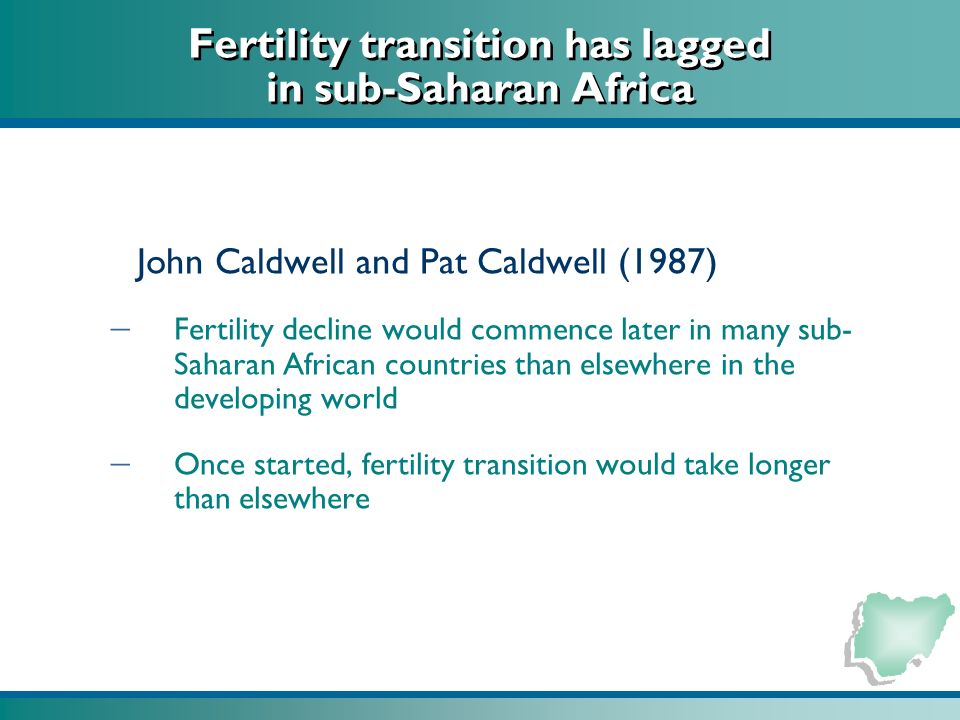 Fertility transition has lagged in sub-Saharan Africa

John Caldwell and Pat Caldwell (1987)

– Fertility decline would commence later in many sub-Saharan African countries than elsewhere in the developing world

– Once started, fertility transition would take longer than elsewhere